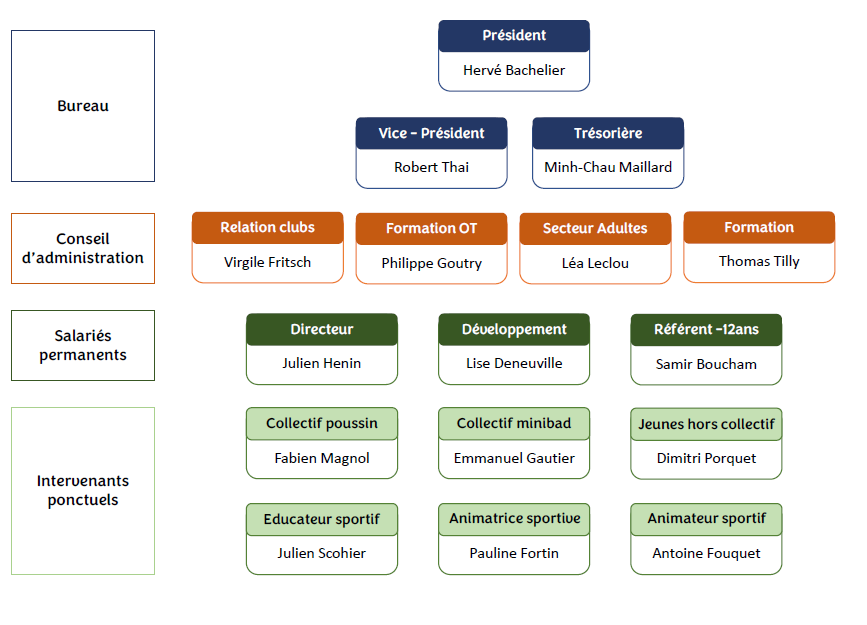 Bureau

Président
Hervé Bachelier

Vice - Président
Robert Thai

Trésorière
Minh-Chau Maillard

Conseil d'administration

Relation clubs
Virgile Fritsch

Formation OT
Philippe Goutry

Secteur Adultes
Léa Leclou

Formation
Thomas Tilly

Salariés permanents

Directeur
Julien Henin

Développement
Lise Deneuville

Référent -12ans
Samir Boucham

Intervenants ponctuels

Collectif poussin
Fabien Magnol

Collectif minibad
Emmanuel Gautier

Jeunes hors collectif
Dimitri Porquet

Educateur sportif
Julien Scohier

Animatrice sportive
Pauline Fortin

Animateur sportif
Antoine Fouquet